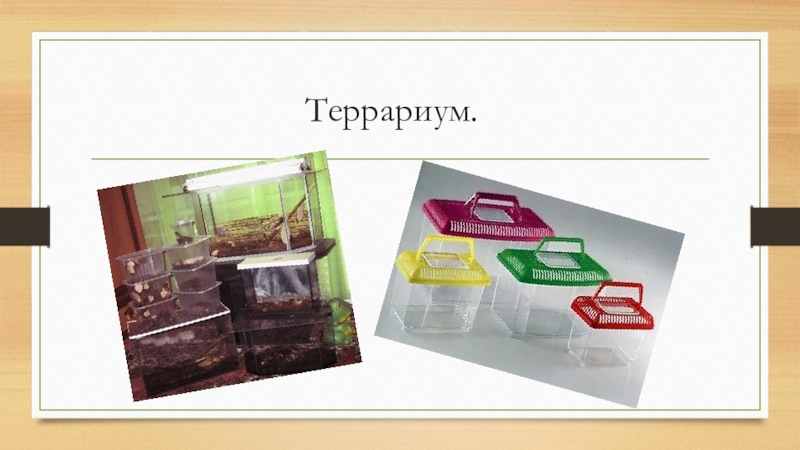 Террариум.